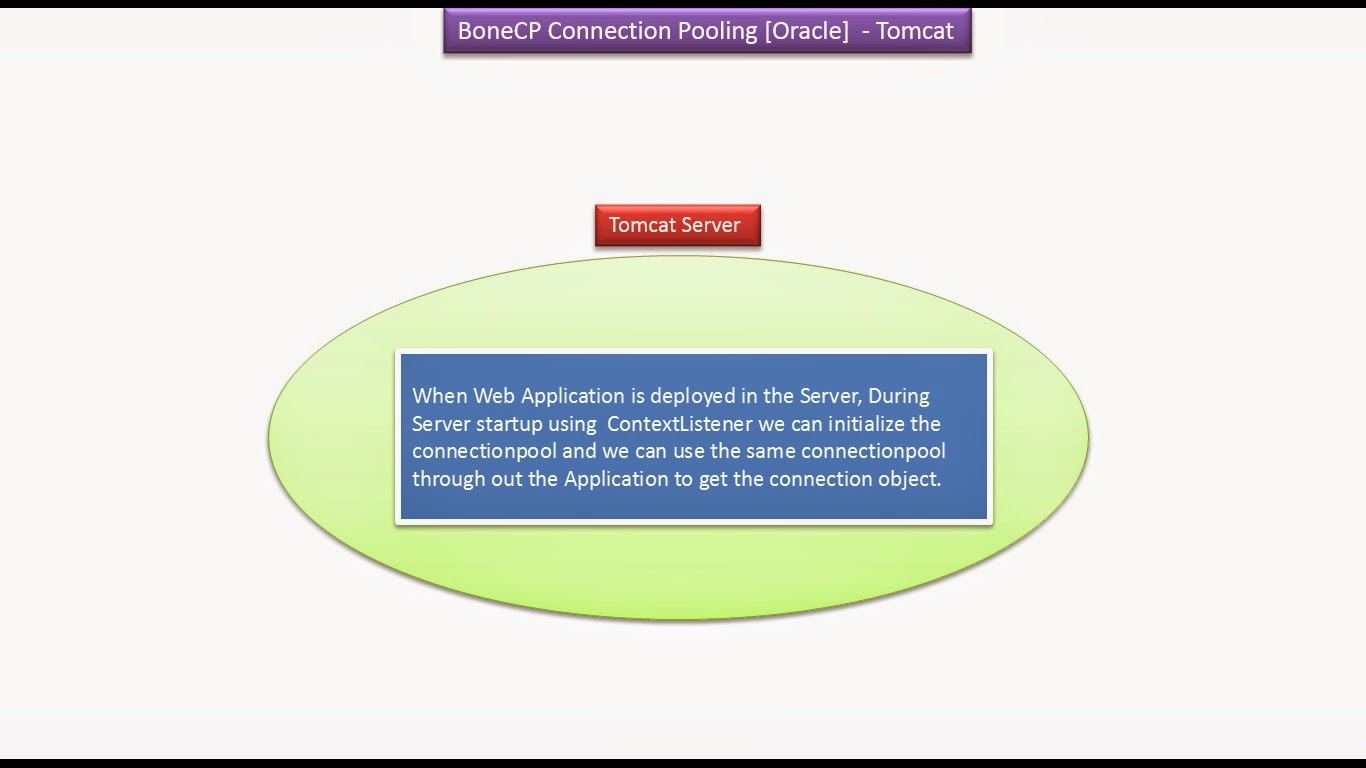 BoneCP Connection Pooling [Oracle] - Tomcat

Tomcat Server

When Web Application is deployed in the Server, During Server startup using ContextListener we can initialize the connectionpool and we can use the same connectionpool through out the Application to get the connection object.